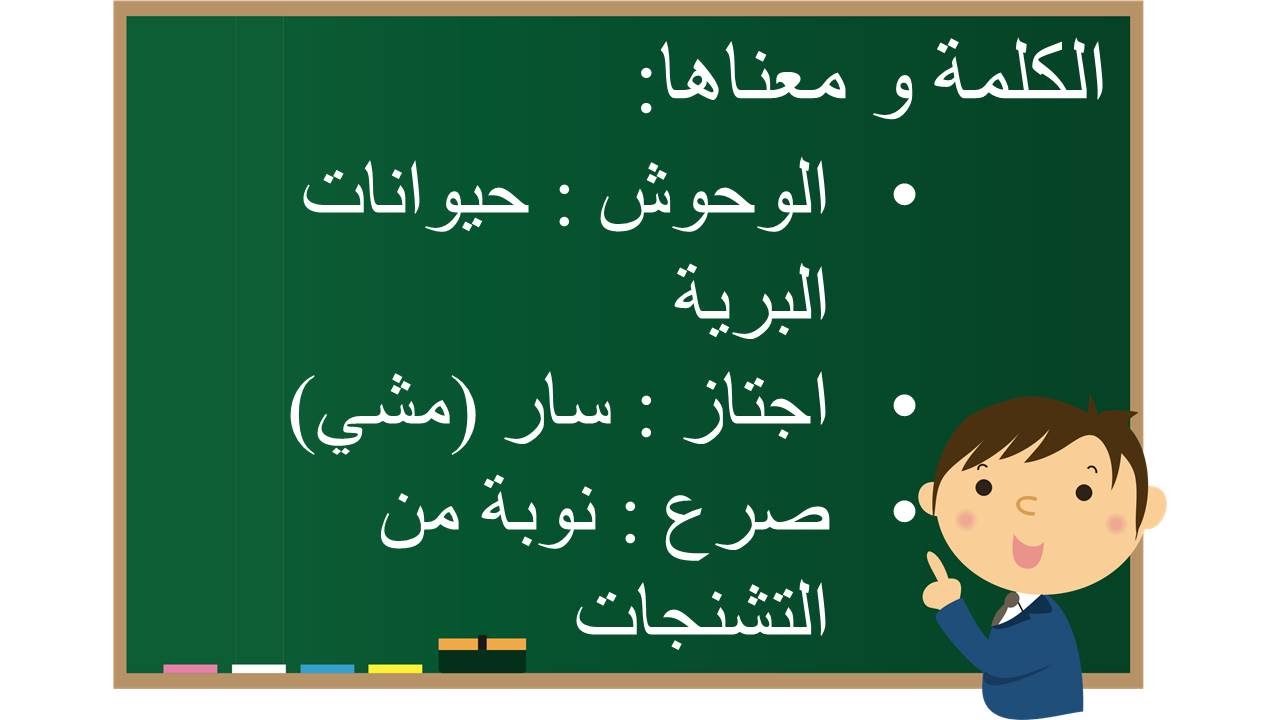 الكلمة و معناها:

• الوحوش : حيوانات البرية
• اجتاز : سار (مشي)
• صرع : نوبة من التشنجات